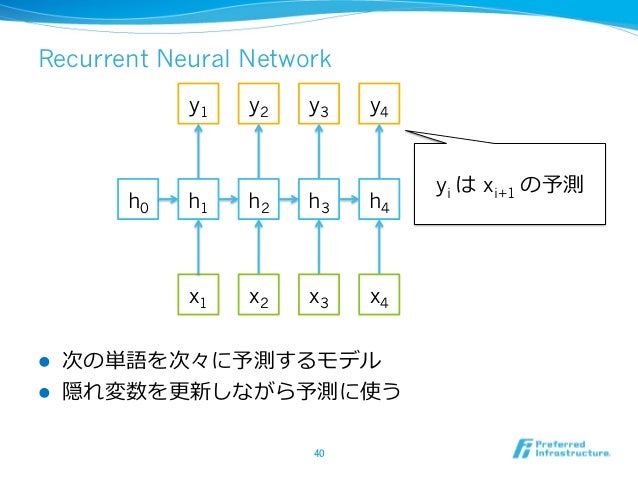 Recurrent Neural Network

$y_1$ $y_2$ $y_3$ $y_4$

$h_0$ $h_1$ $h_2$ $h_3$ $h_4$

$x_1$ $x_2$ $x_3$ $x_4$

$y_i$ は $x_{i+1}$ の予測

● 次の単語を次々に予測するモデル
● 隠れ変数を更新しながら予測に使う

40

Preferred Infrastructure